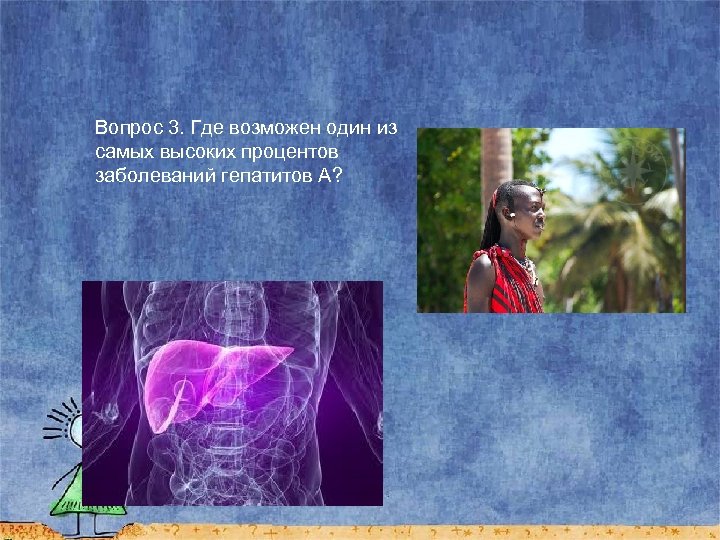 Вопрос 3. Где возможен один из самых высоких процентов заболеваний гепатитов А?